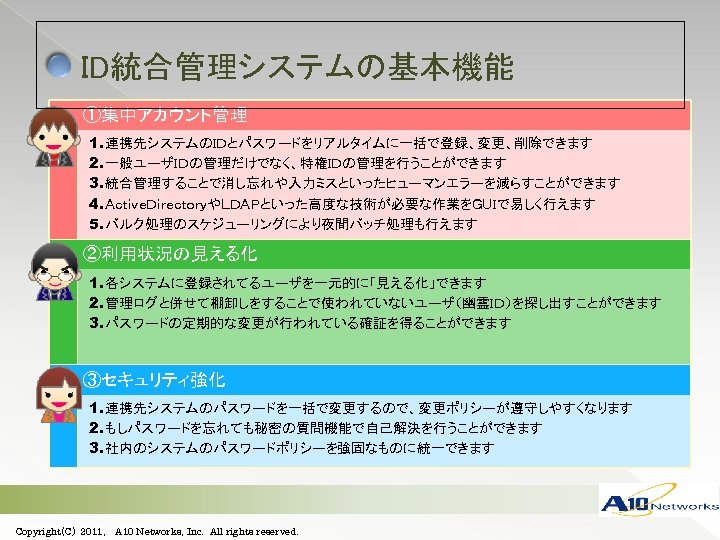 ID統合管理システムの基本機能

①集中アカウント管理

1.連携先システムのIDとパスワードをリアルタイムに一括で登録、変更、削除できます
2.一般ユーザIDの管理だけでなく、特権IDの管理を行うことができます
3.統合管理することで消し忘れや入力ミスといったヒューマンエラーを減らすことができます
4.ActiveDirectoryやLDAPといった高度な技術が必要な作業をGUIで易しく行えます
5.バルク処理のスケジューリングにより夜間バッチ処理も行えます

②利用状況の見える化

1.各システムに登録されてるユーザを一元的に「見える化」できます
2.管理ログと併せて棚卸しをすることで使われていないユーザ(幽霊ID)を探し出すことができます
3.パスワードの定期的な変更が行われている確証を得ることができます

③セキュリティ強化

1.連携先システムのパスワードを一括で変更するので、変更ポリシーが遵守しやすくなります
2.もしパスワードを忘れても秘密の質問機能で自己解決を行うことができます
3.社内のシステムのパスワードポリシーを強固なものに統一できます

A10 Networks

Copyright(C) 2011, A10 Networks, Inc. All rights reserved.